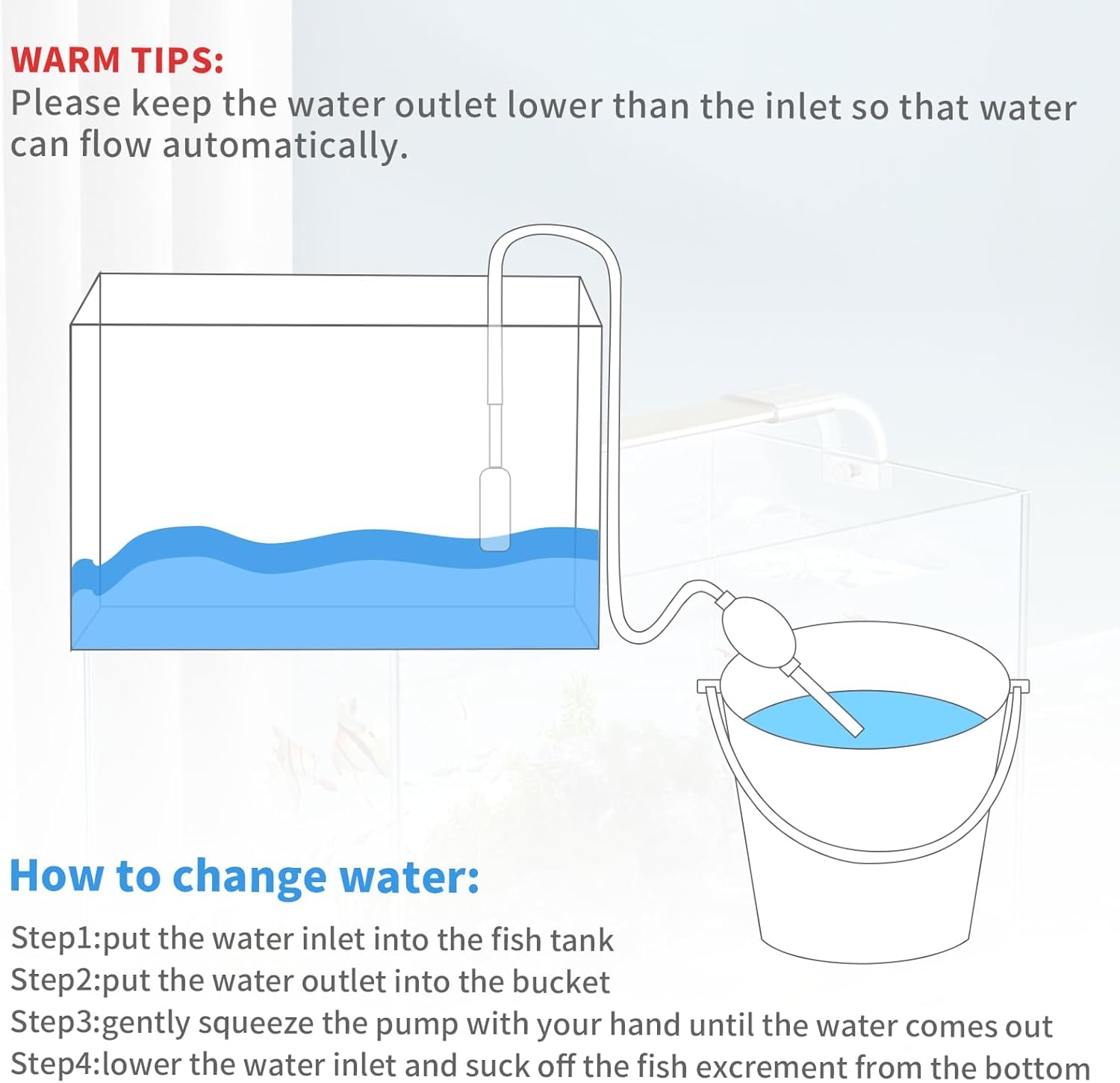 WARM TIPS:
Please keep the water outlet lower than the inlet so that water can flow automatically.

How to change water:

Step1:put the water inlet into the fish tank
Step2:put the water outlet into the bucket
Step3:gently squeeze the pump with your hand until the water comes out
Step4:lower the water inlet and suck off the fish excrement from the bottom